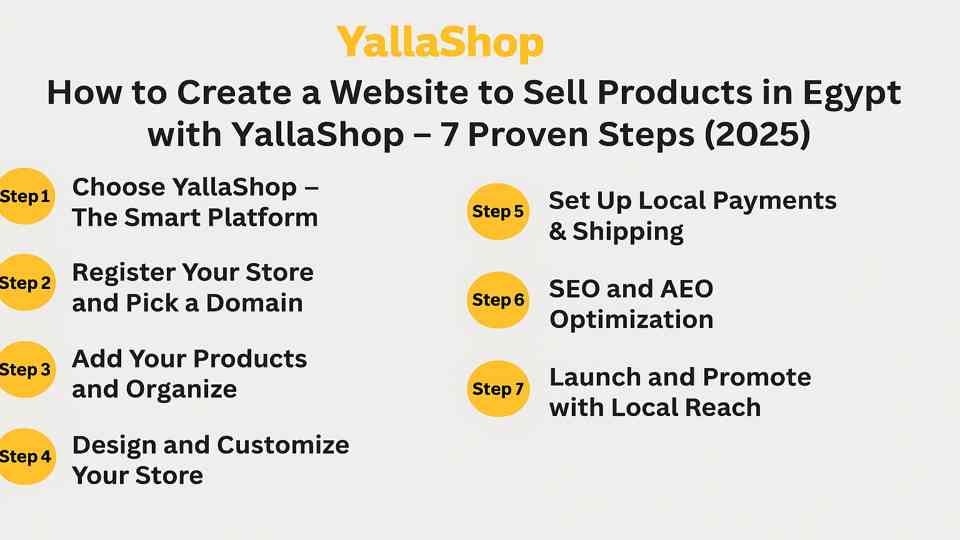 YallaShop

How to Create a Website to Sell Products in Egypt with YallaShop – 7 Proven Steps (2025)

Step 1 Choose YallaShop – The Smart Platform

Step 2 Register Your Store and Pick a Domain

Step 3 Add Your Products and Organize

Step 4 Design and Customize Your Store

Step 5 Set Up Local Payments & Shipping

Step 6 SEO and AEO Optimization

Step 7 Launch and Promote with Local Reach